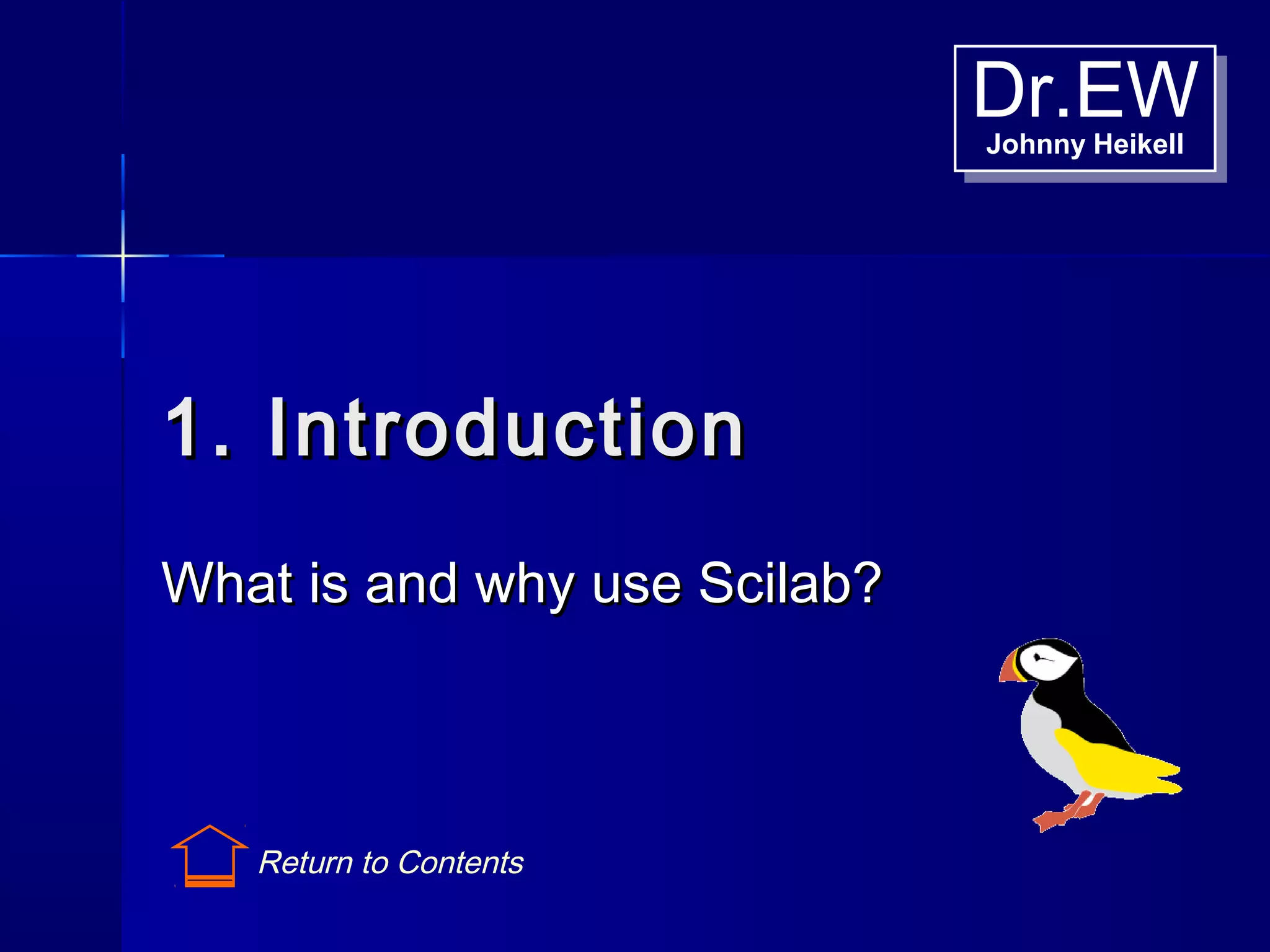 Dr.EW
Johnny Heikell

1. Introduction

What is and why use Scilab?

Return to Contents